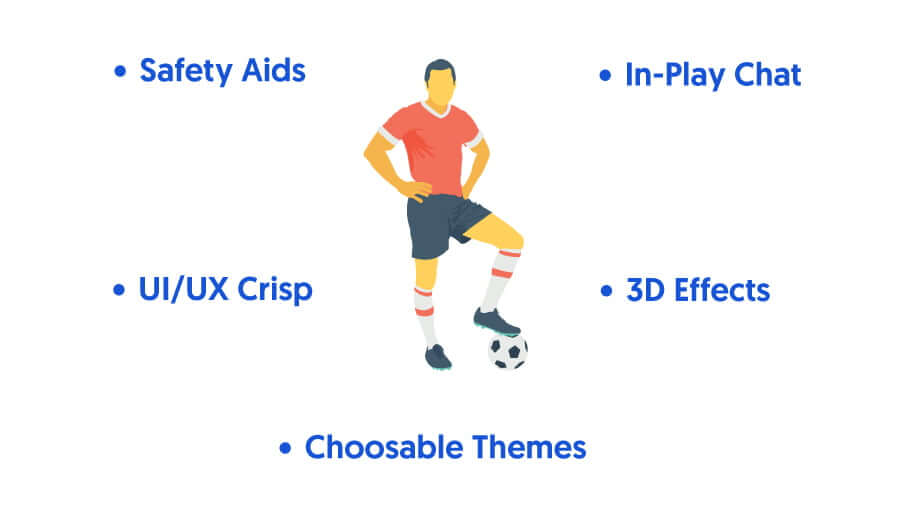 • Safety Aids

• In-Play Chat

• UI/UX Crisp

• 3D Effects

• Choosable Themes